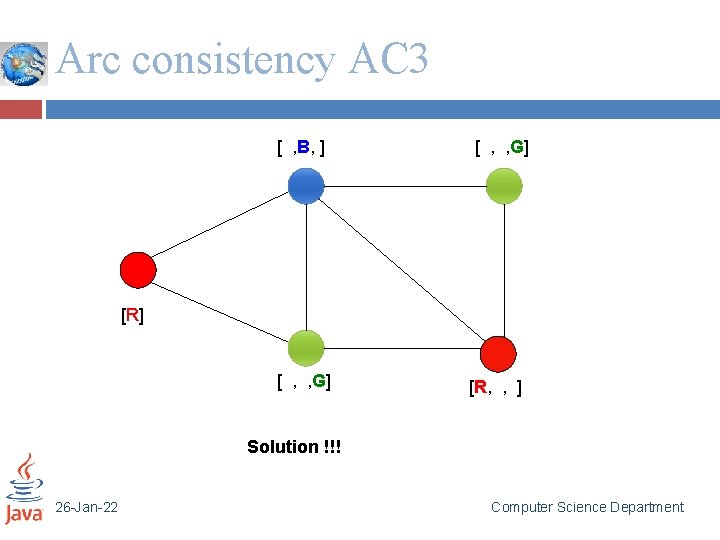 Arc consistency AC3

[ ,B, ]

[ , ,G]

[R]

[ , ,G]

[R, , ]

Solution !!!

Java

26-Jan-22

Computer Science Department